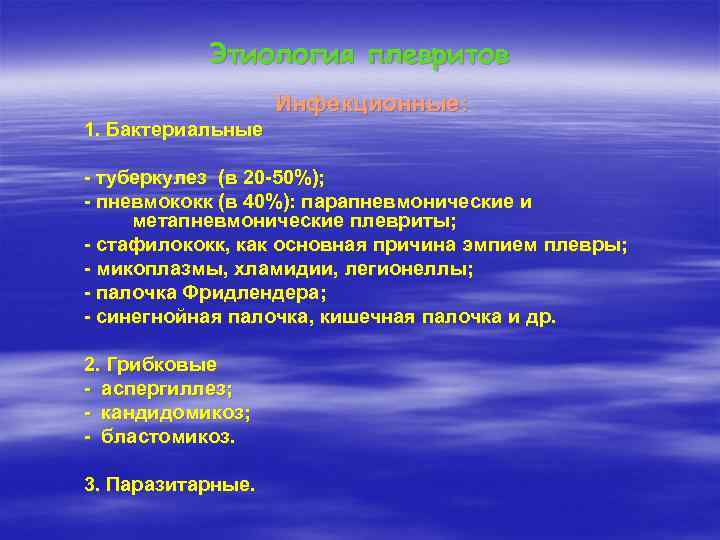 Этиология плевритов

Инфекционные:

1. Бактериальные

- туберкулез (в 20-50%);
- пневмококк (в 40%): парапневмонические и метапневмонические плевриты;
- стафилококк, как основная причина эмпием плевры;
- микоплазмы, хламидии, легионеллы;
- палочка Фридлендера;
- синегнойная палочка, кишечная палочка и др.

2. Грибковые
- аспергиллез;
- кандидомикоз;
- бластомикоз.

3. Паразитарные.